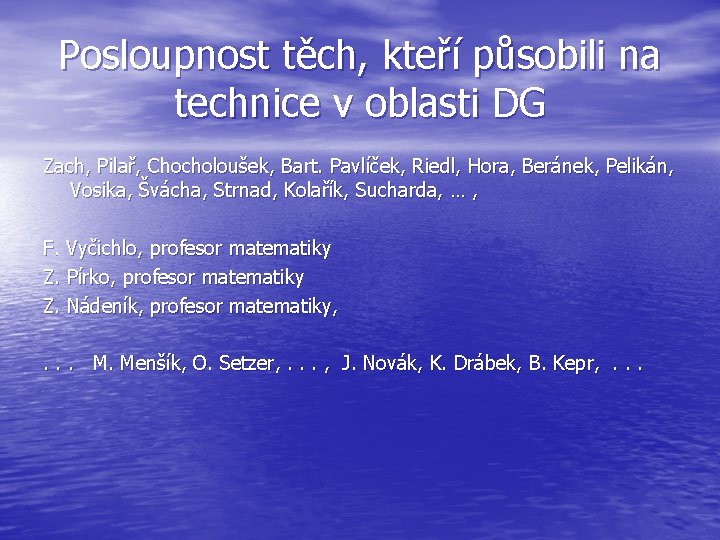 Posloupnost těch, kteří působili na technice v oblasti DG

Zach, Pilař, Chocholoušek, Bart. Pavlíček, Riedl, Hora, Beránek, Pelikán, Vosika, Švácha, Strnad, Kolařík, Sucharda, … ,

F. Vyčichlo, profesor matematiky
Z. Pírko, profesor matematiky
Z. Nádeník, profesor matematiky,

. . . M. Menšík, O. Setzer, . . . , J. Novák, K. Drábek, B. Kepr, . . .